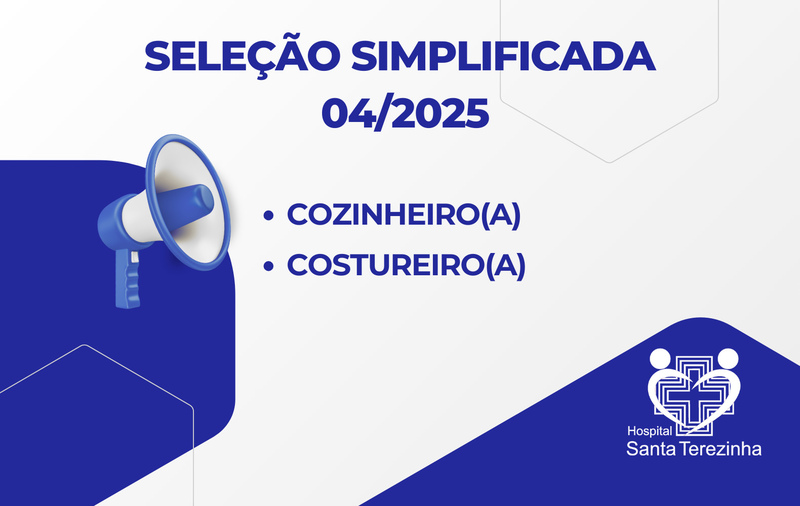 SELEÇÃO SIMPLIFICADA
04/2025

• COZINHEIRO(A)
• COSTUREIRO(A)

Hospital
Santa Terezinha